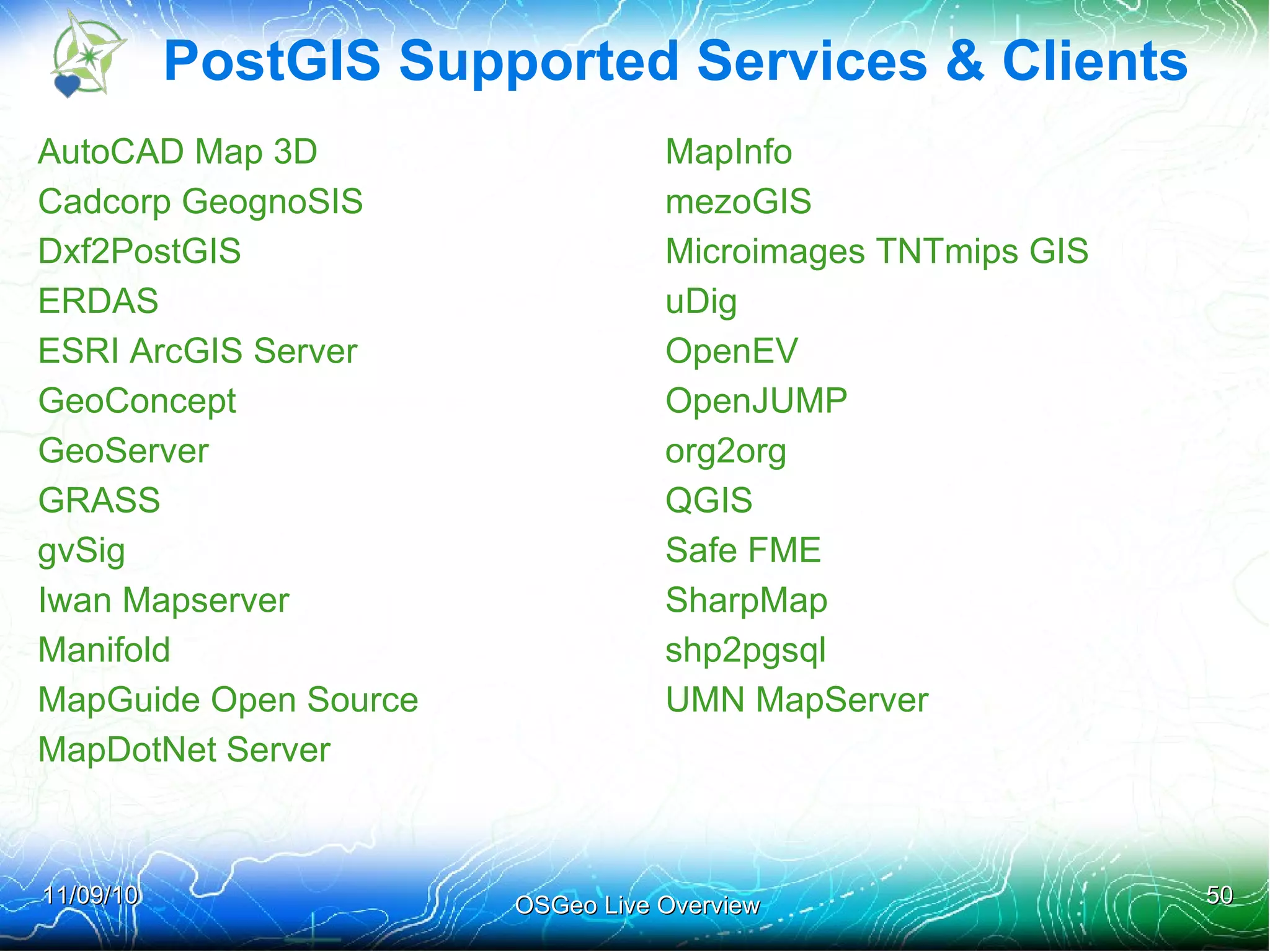 PostGIS Supported Services & Clients

AutoCAD Map 3D
Cadcorp GeognoSIS
Dxf2PostGIS
ERDAS
ESRI ArcGIS Server
GeoConcept
GeoServer
GRASS
gvSig
Iwan Mapserver
Manifold
MapGuide Open Source
MapDotNet Server

MapInfo
mezoGIS
Microimages TNTmips GIS
uDig
OpenEV
OpenJUMP
org2org
QGIS
Safe FME
SharpMap
shp2pgsql
UMN MapServer

11/09/10
OSGeo Live Overview
50